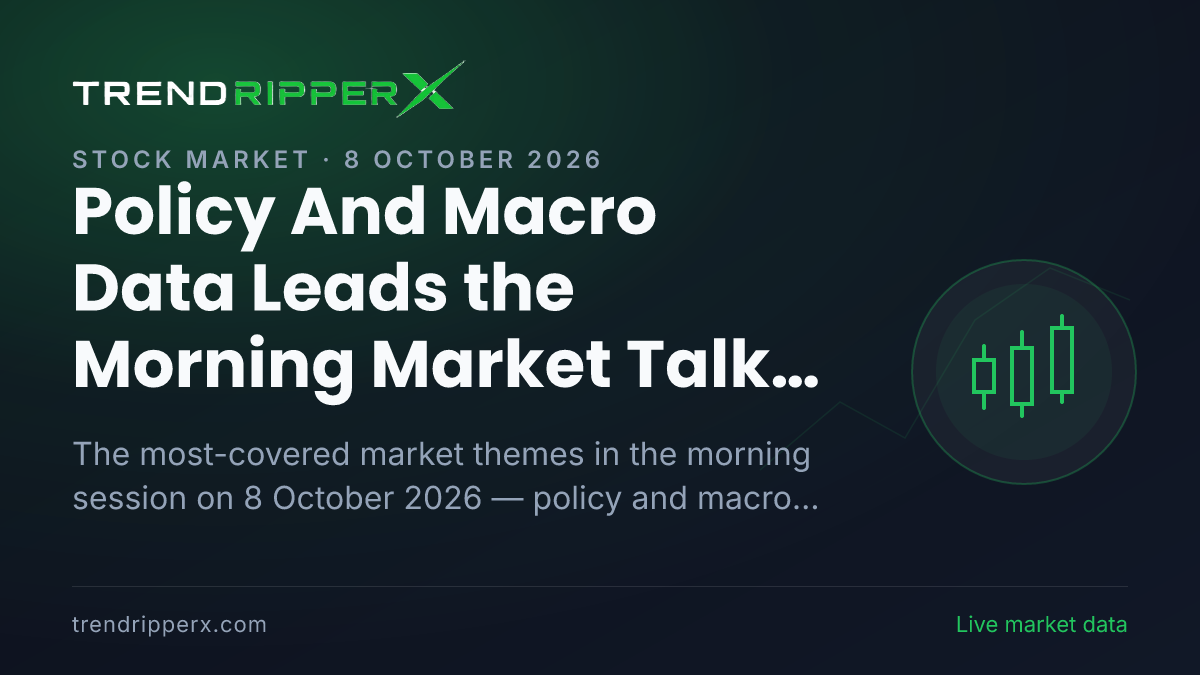 TRENDRIPPERX

STOCK MARKET · 8 OCTOBER 2026

Policy And Macro Data Leads the Morning Market Talk...

The most-covered market themes in the morning session on 8 October 2026 — policy and macro...

trendripperx.com

Live market data